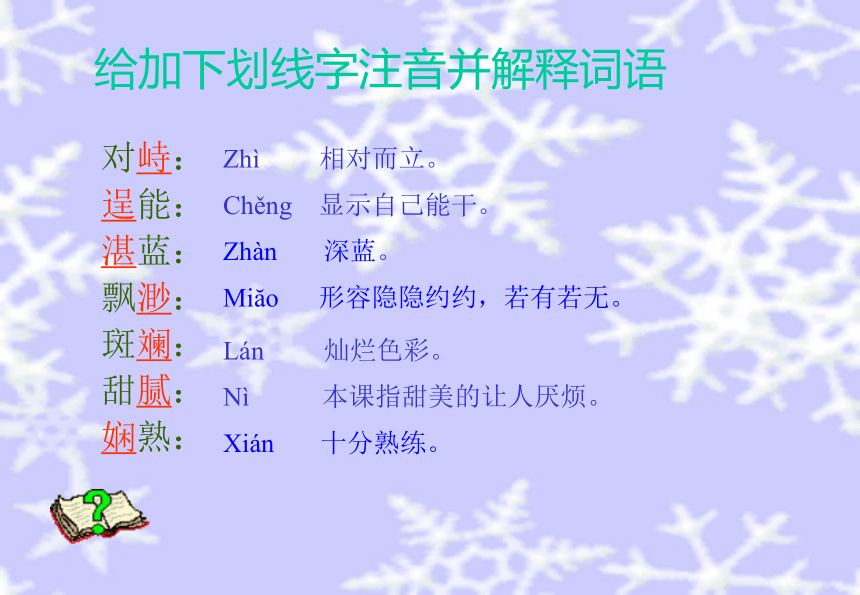 给加下划线字注音并解释词语

对峙： Zhì 相对而立。
逞能： Chěng 显示自己能干。
湛蓝： Zhàn 深蓝。
飘渺： Miǎo 形容隐隐约约，若有若无。
斑斓： Lán 灿烂色彩。
甜腻： Nì 本课指甜美的让人厌烦。
娴熟： Xián 十分熟练。